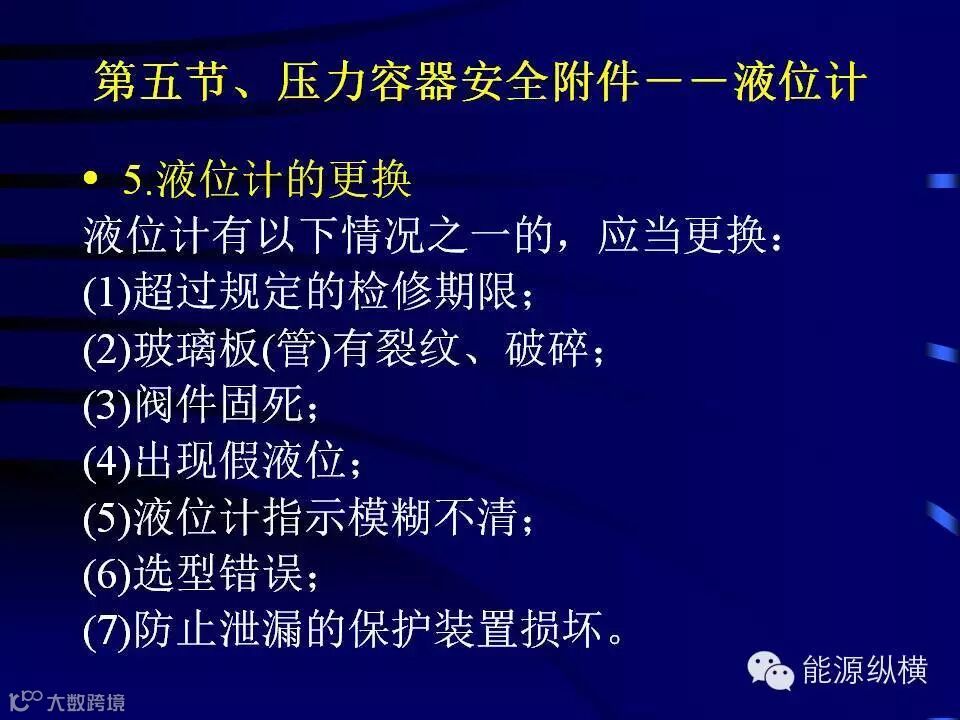 第五节、压力容器安全附件－－液位计

• 5.液位计的更换

液位计有以下情况之一的，应当更换：

(1)超过规定的检修期限；

(2)玻璃板(管)有裂纹、破碎；

(3)阀件固死；

(4)出现假液位；

(5)液位计指示模糊不清；

(6)选型错误；

(7)防止泄漏的保护装置损坏。

能源纵横

大数跨境